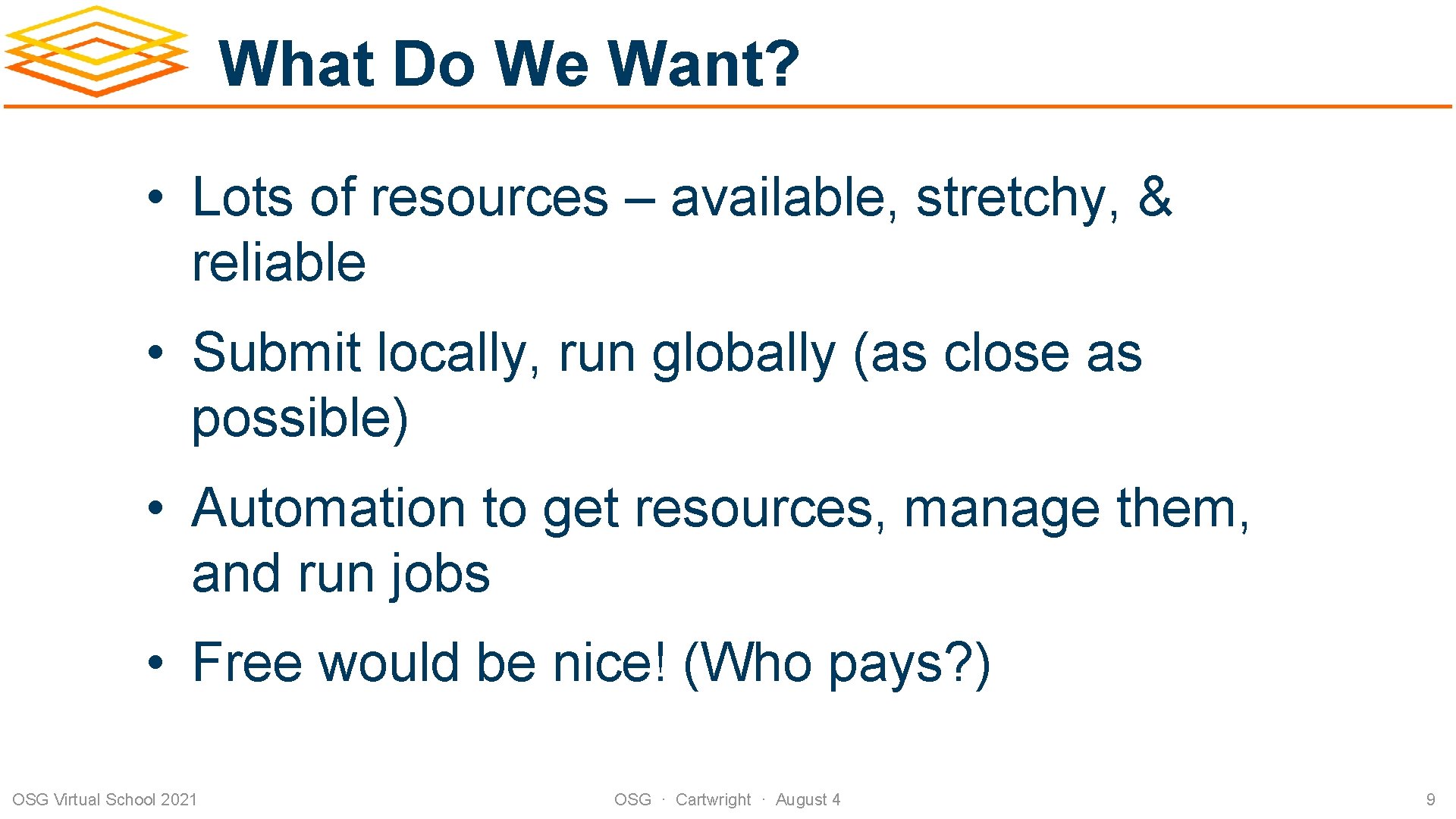 What Do We Want?

• Lots of resources – available, stretchy, & reliable

• Submit locally, run globally (as close as possible)

• Automation to get resources, manage them, and run jobs

• Free would be nice! (Who pays?)

OSG Virtual School 2021

OSG · Cartwright · August 4

9